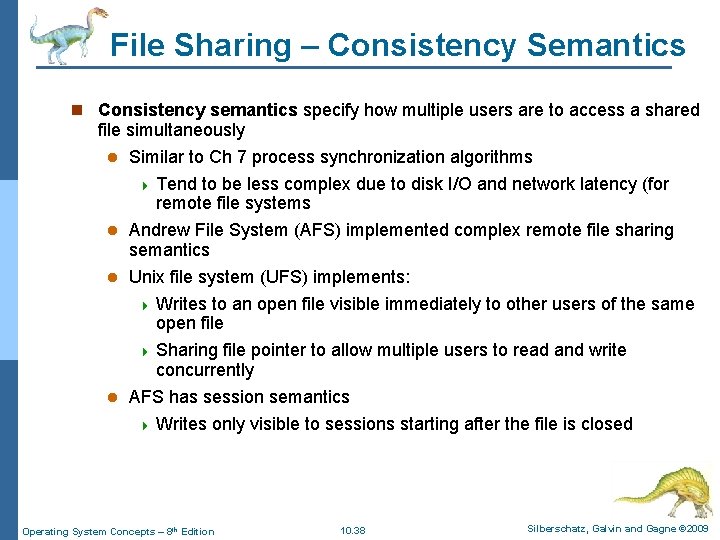 File Sharing – Consistency Semantics

Consistency semantics specify how multiple users are to access a shared file simultaneously

Similar to Ch 7 process synchronization algorithms

Tend to be less complex due to disk I/O and network latency (for remote file systems

Andrew File System (AFS) implemented complex remote file sharing semantics

Unix file system (UFS) implements:

Writes to an open file visible immediately to other users of the same open file

Sharing file pointer to allow multiple users to read and write concurrently

AFS has session semantics

Writes only visible to sessions starting after the file is closed

Operating System Concepts – 8th Edition

10.38

Silberschatz, Galvin and Gagne ©2009